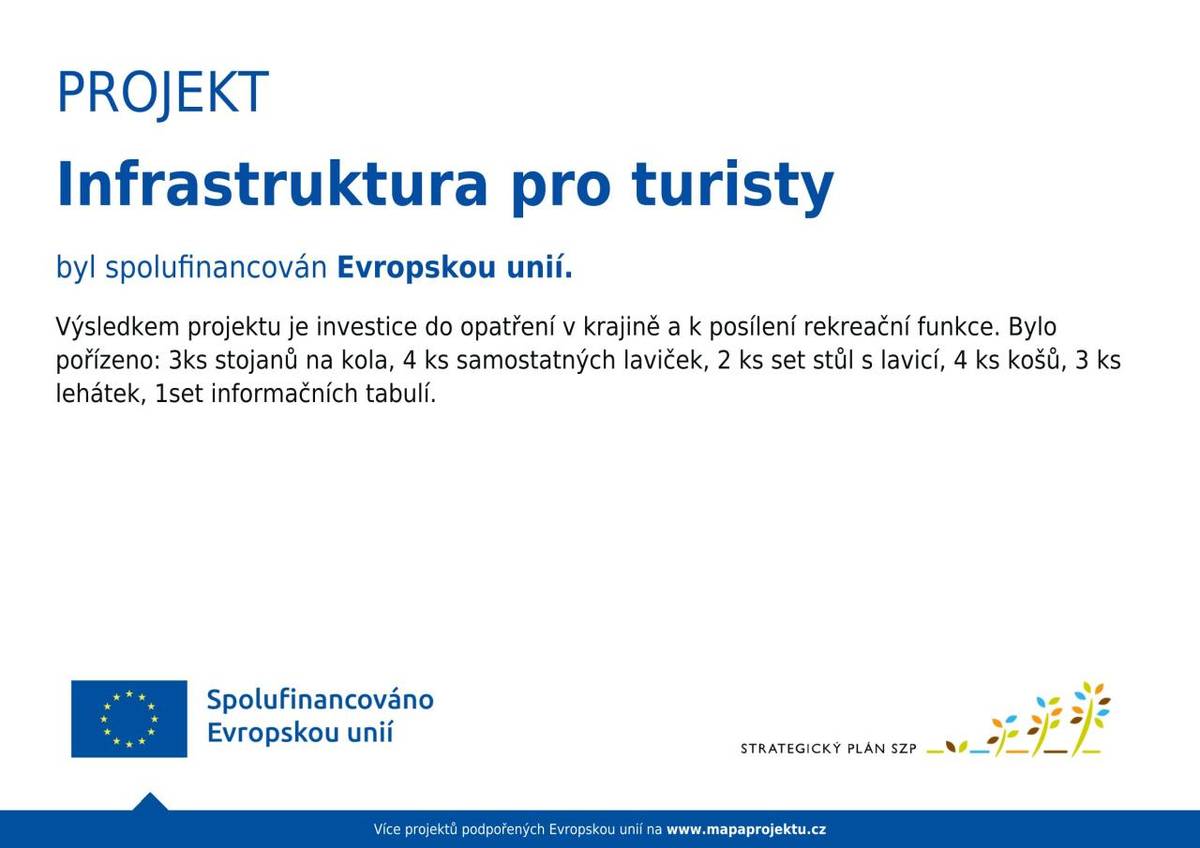 PROJEKT

Infrastruktura pro turisty

byl spolufinancován Evropskou unií.

Výsledkem projektu je investice do opatření v krajině a k posílení rekreační funkce. Bylo pořízeno: 3ks stojanů na kola, 4 ks samostatných laviček, 2 ks set stůl s lavicí, 4 ks košů, 3 ks lehátek, 1set informačních tabulí.

Spolufinancováno Evropskou unií

STRATEGICKÝ PLÁN SZP

Více projektů podpořených Evropskou unií na www.mapaprojektu.cz